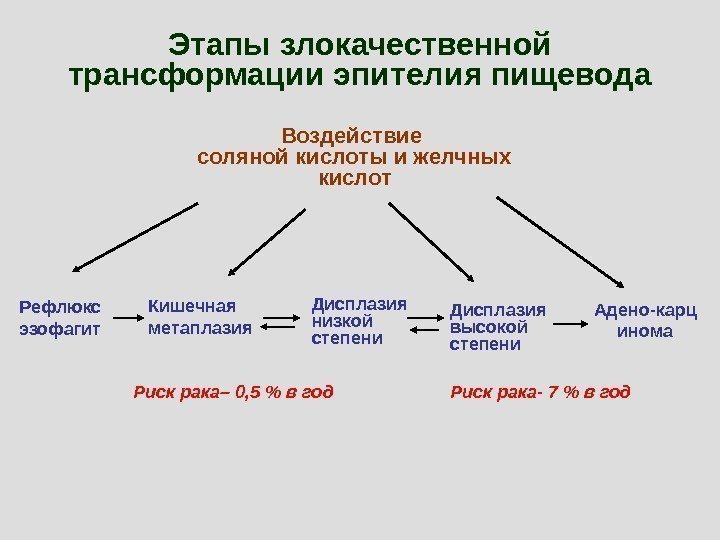 Этапы злокачественной трансформации эпителия пищевода

Воздействие соляной кислоты и желчных кислот

Рефлюкс эзофагит

Кишечная метаплазия

Дисплазия низкой степени

Дисплазия высокой степени

Адено-карц инома

Риск рака– 0,5 % в год

Риск рака- 7 % в год